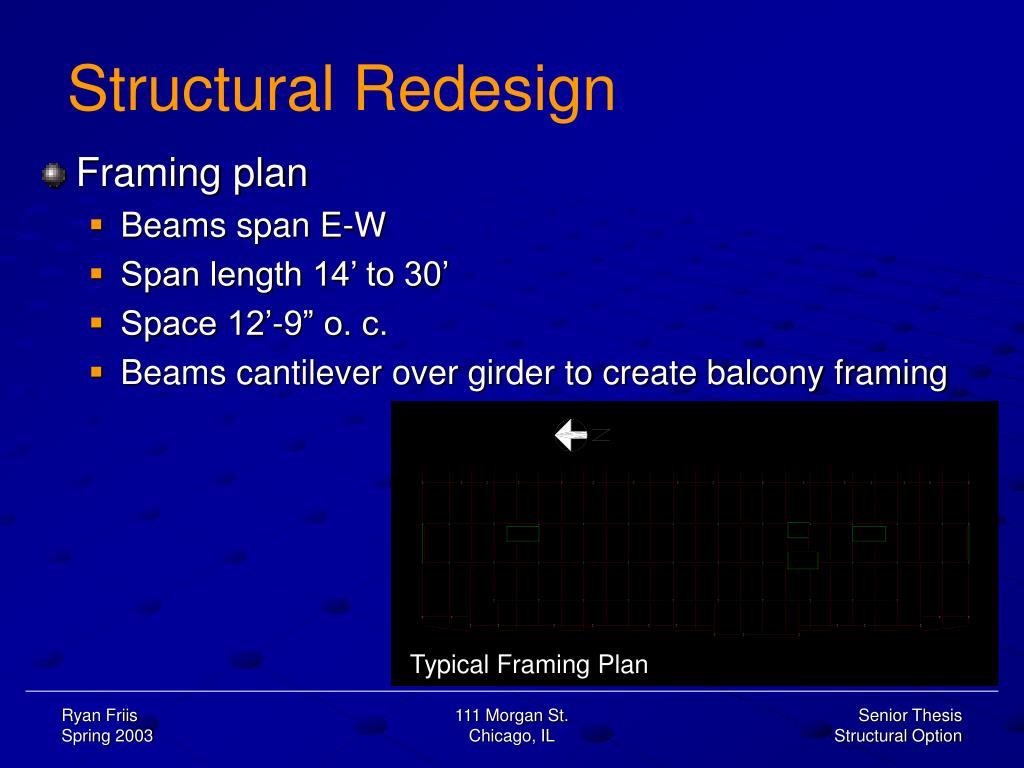 Structural Redesign

Framing plan

Beams span E-W

Span length 14’ to 30’

Space 12’-9” o. c.

Beams cantilever over girder to create balcony framing

N

Typical Framing Plan

Ryan Friis
Spring 2003

111 Morgan St.
Chicago, IL

Senior Thesis
Structural Option